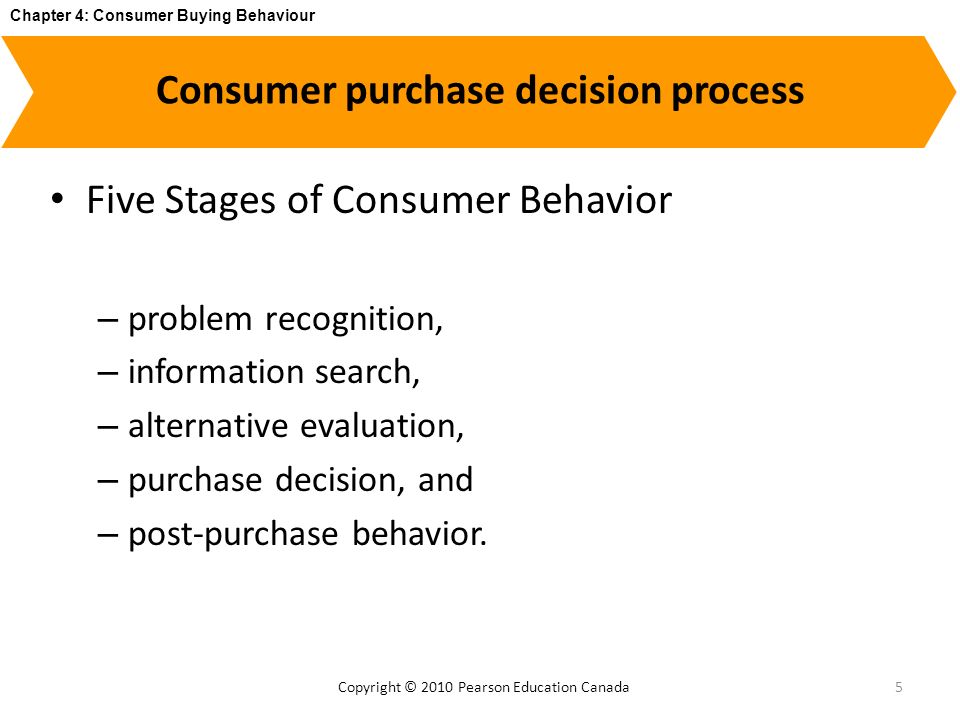 Chapter 4: Consumer Buying Behaviour

Consumer purchase decision process

• Five Stages of Consumer Behavior

– problem recognition,
– information search,
– alternative evaluation,
– purchase decision, and
– post-purchase behavior.

Copyright © 2010 Pearson Education Canada

5